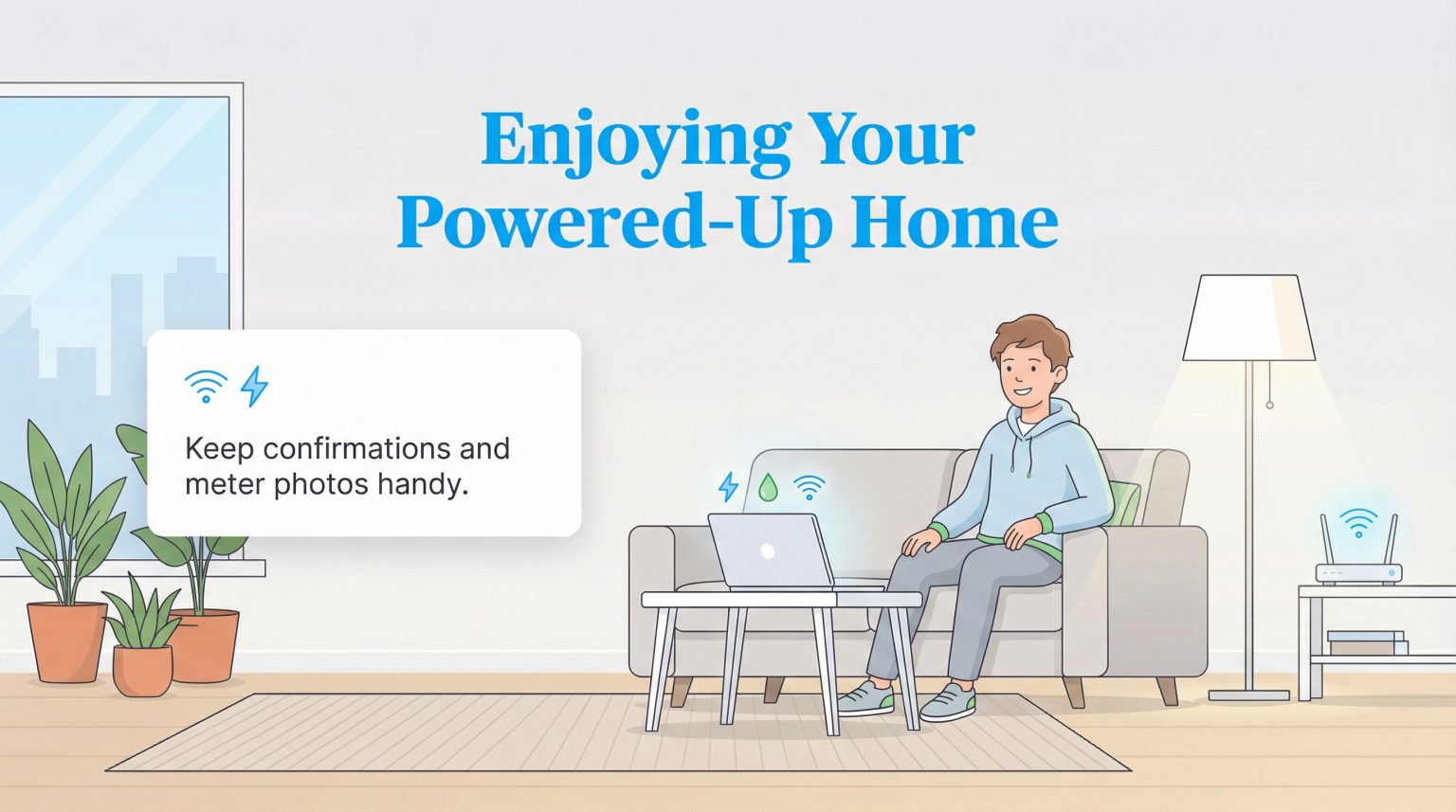 Enjoying Your Powered-Up Home

Keep confirmations and meter photos handy.